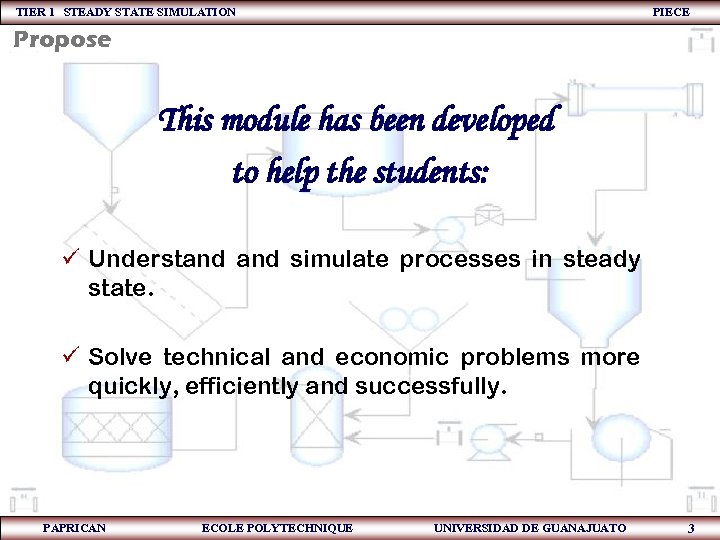 TIER 1 STEADY STATE SIMULATION

PIECE

Propose

This module has been developed to help the students:

✓ Understand and simulate processes in steady state.

✓ Solve technical and economic problems more quickly, efficiently and successfully.

PAPRICAN

ECOLE POLYTECHNIQUE

UNIVERSIDAD DE GUANAJUATO

3